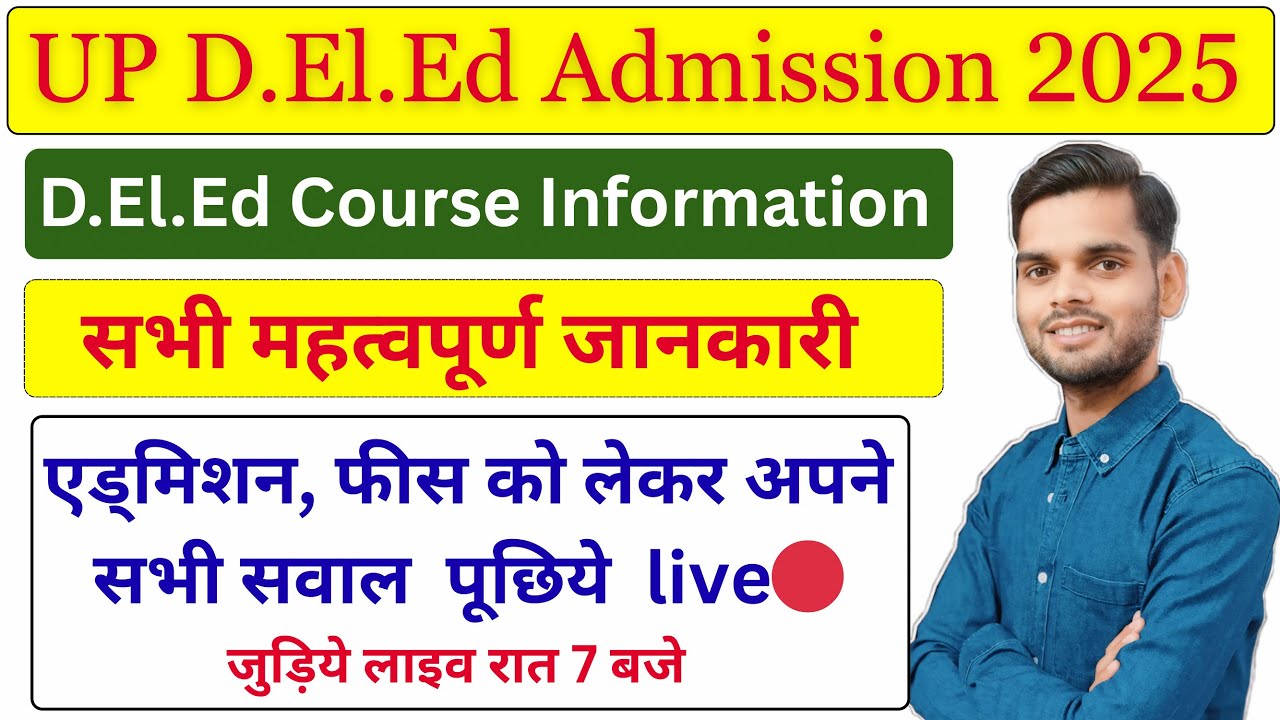 UP D.El.Ed Admission 2025

D.El.Ed Course Information

सभी महत्वपूर्ण जानकारी

एड्मिशन, फीस को लेकर अपने सभी सवाल पूछिये live

जुड़िये लाइव रात 7 बजे